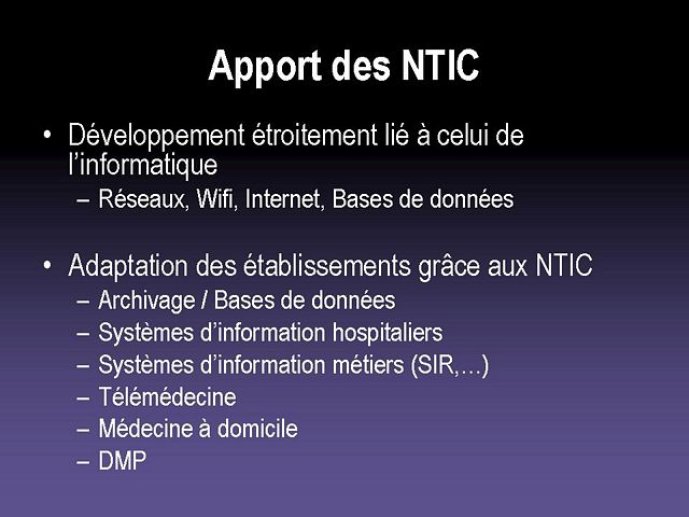 Apport des NTIC

• Développement étroitement lié à celui de l'informatique
– Réseaux, Wifi, Internet, Bases de données

• Adaptation des établissements grâce aux NTIC
– Archivage / Bases de données
– Systèmes d'information hospitaliers
– Systèmes d'information métiers (SIR,…)
– Télémédecine
– Médecine à domicile
– DMP